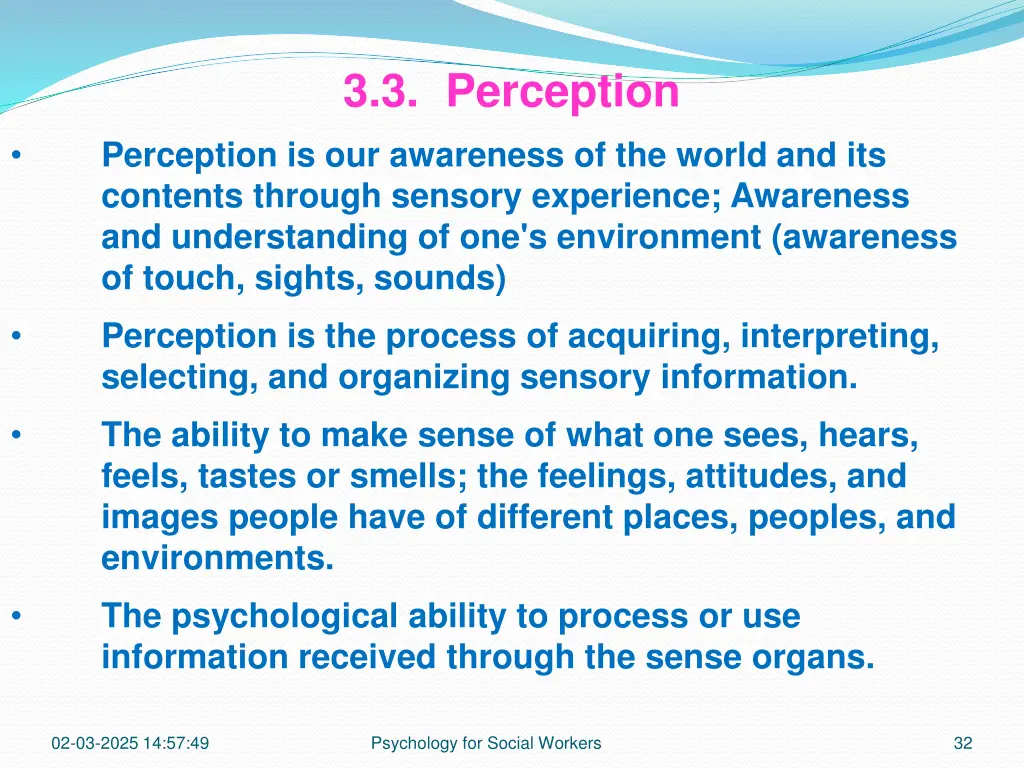 3.3. Perception

• Perception is our awareness of the world and its contents through sensory experience; Awareness and understanding of one's environment (awareness of touch, sights, sounds)

• Perception is the process of acquiring, interpreting, selecting, and organizing sensory information.

• The ability to make sense of what one sees, hears, feels, tastes or smells; the feelings, attitudes, and images people have of different places, peoples, and environments.

• The psychological ability to process or use information received through the sense organs.

02-03-2025 14:57:49

Psychology for Social Workers

32